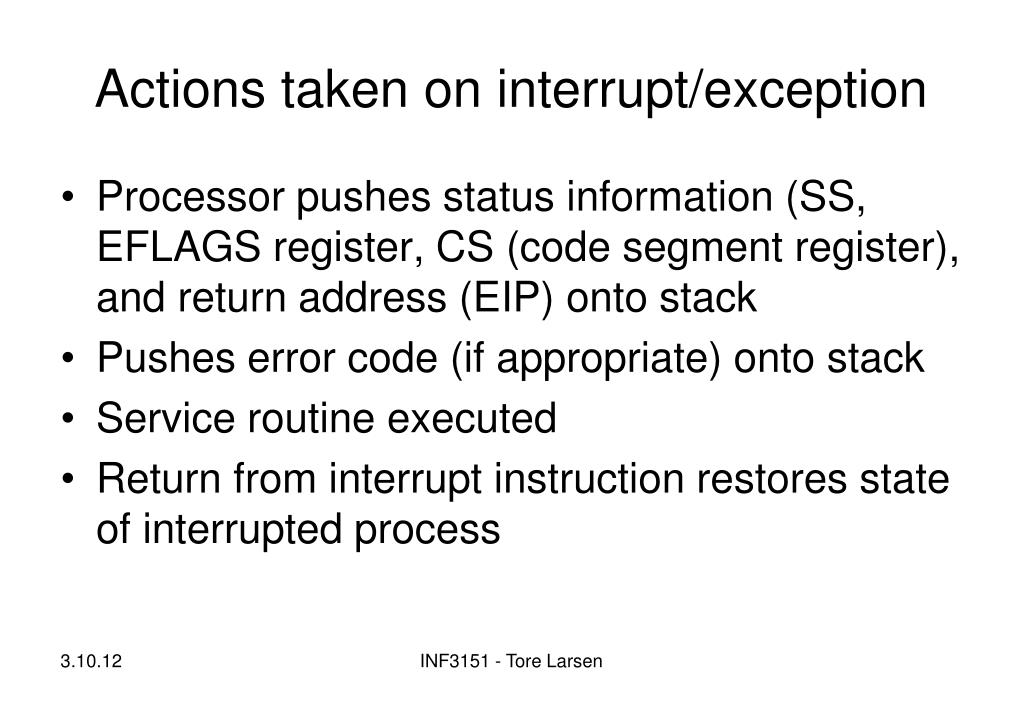 Actions taken on interrupt/exception

• Processor pushes status information (SS, EFLAGS register, CS (code segment register), and return address (EIP) onto stack
• Pushes error code (if appropriate) onto stack
• Service routine executed
• Return from interrupt instruction restores state of interrupted process

3.10.12

INF3151 - Tore Larsen